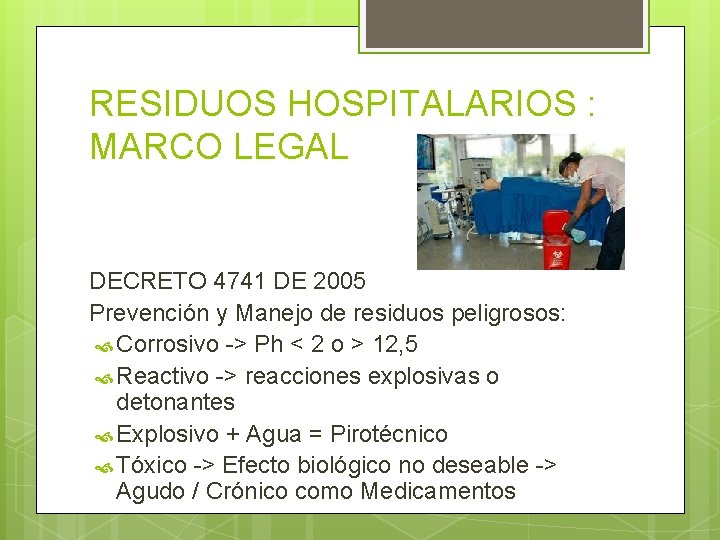 RESIDUOS HOSPITALARIOS : MARCO LEGAL

DECRETO 4741 DE 2005
Prevención y Manejo de residuos peligrosos:
Corrosivo -> Ph < 2 o > 12,5
Reactivo -> reacciones explosivas o detonantes
Explosivo + Agua = Pirotécnico
Tóxico -> Efecto biológico no deseable -> Agudo / Crónico como Medicamentos